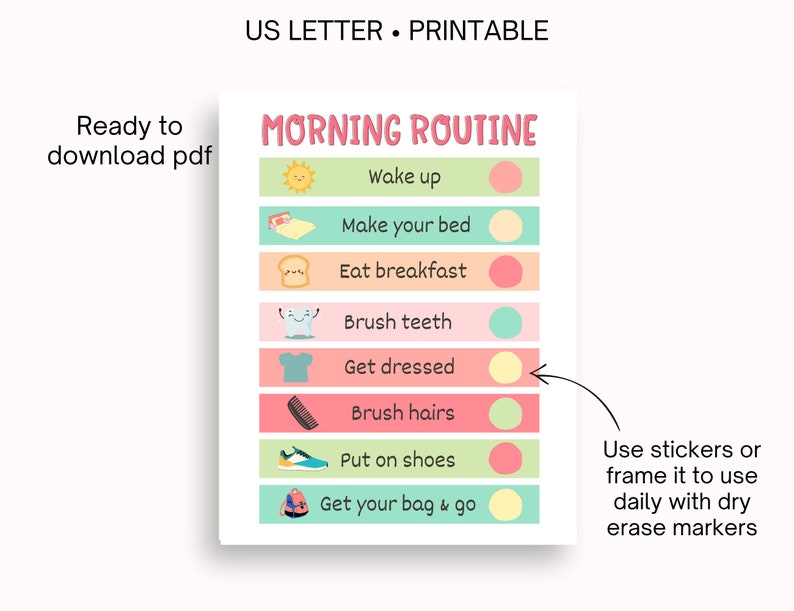 US LETTER • PRINTABLE

Ready to download pdf

MORNING ROUTINE

Wake up

Make your bed

Eat breakfast

Brush teeth

Get dressed

Brush hairs

Put on shoes

Get your bag & go

Use stickers or frame it to use daily with dry erase markers